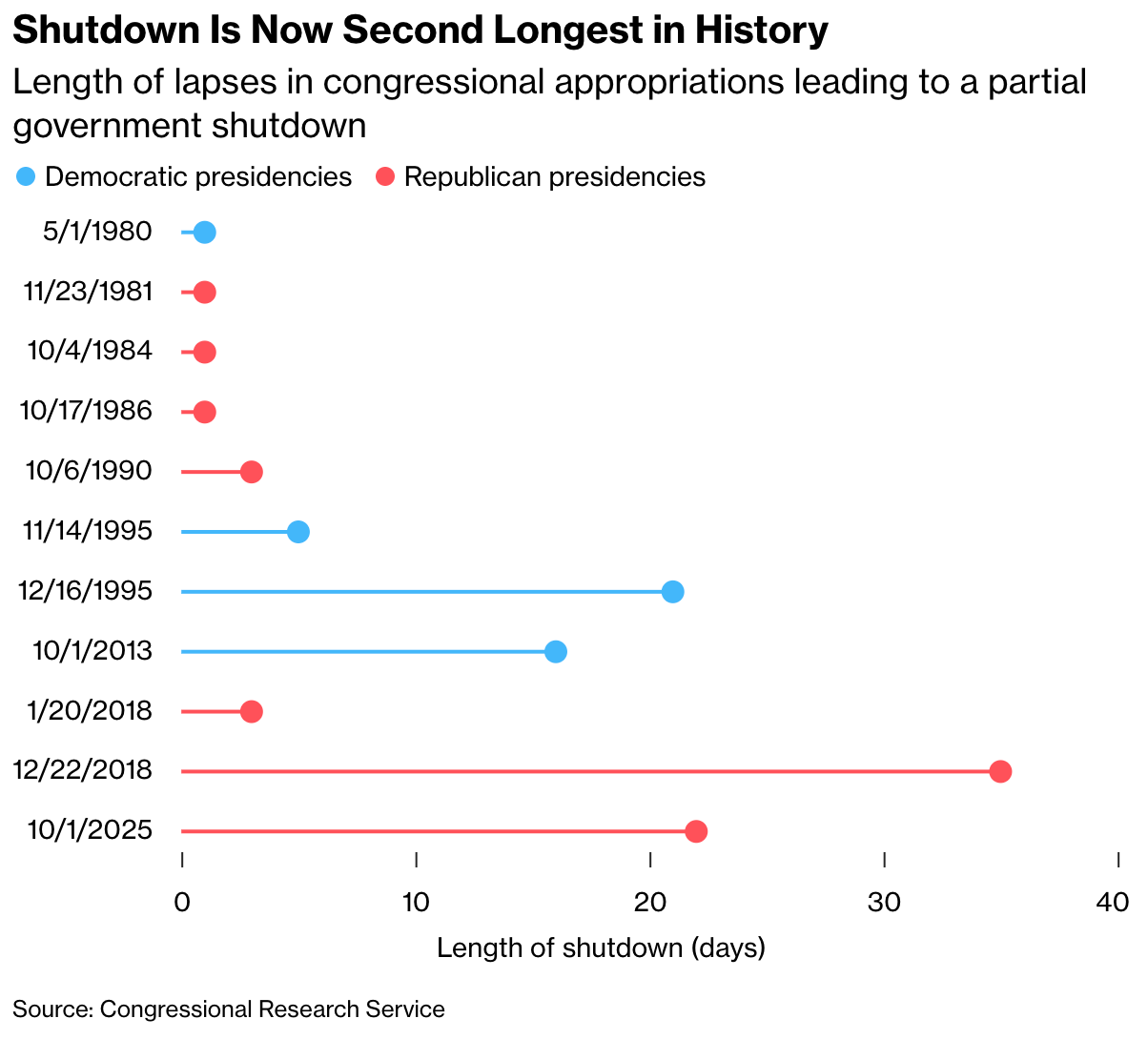 Shutdown Is Now Second Longest in History

Length of lapses in congressional appropriations leading to a partial government shutdown

Democratic presidencies Republican presidencies

5/1/1980
11/23/1981
10/4/1984
10/17/1986
10/6/1990
11/14/1995
12/16/1995
10/1/2013
1/20/2018
12/22/2018
10/1/2025

0 10 20 30 40

Length of shutdown (days)

Source: Congressional Research Service